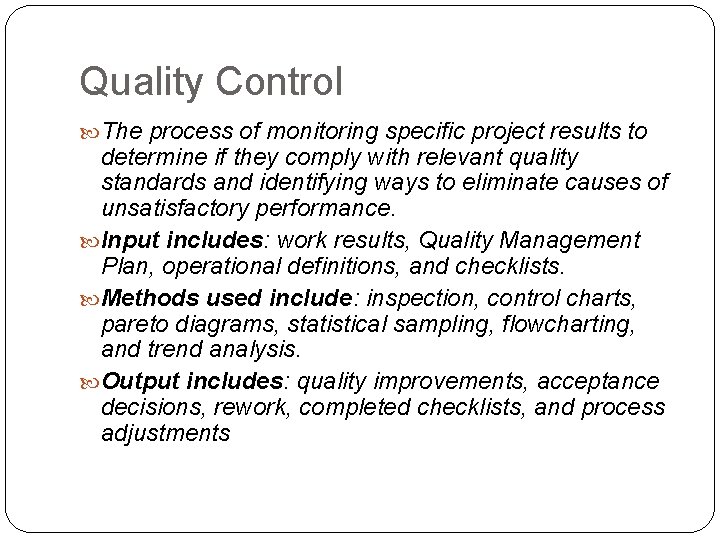 Quality Control

The process of monitoring specific project results to determine if they comply with relevant quality standards and identifying ways to eliminate causes of unsatisfactory performance.

Input includes: work results, Quality Management Plan, operational definitions, and checklists.

Methods used include: inspection, control charts, pareto diagrams, statistical sampling, flowcharting, and trend analysis.

Output includes: quality improvements, acceptance decisions, rework, completed checklists, and process adjustments